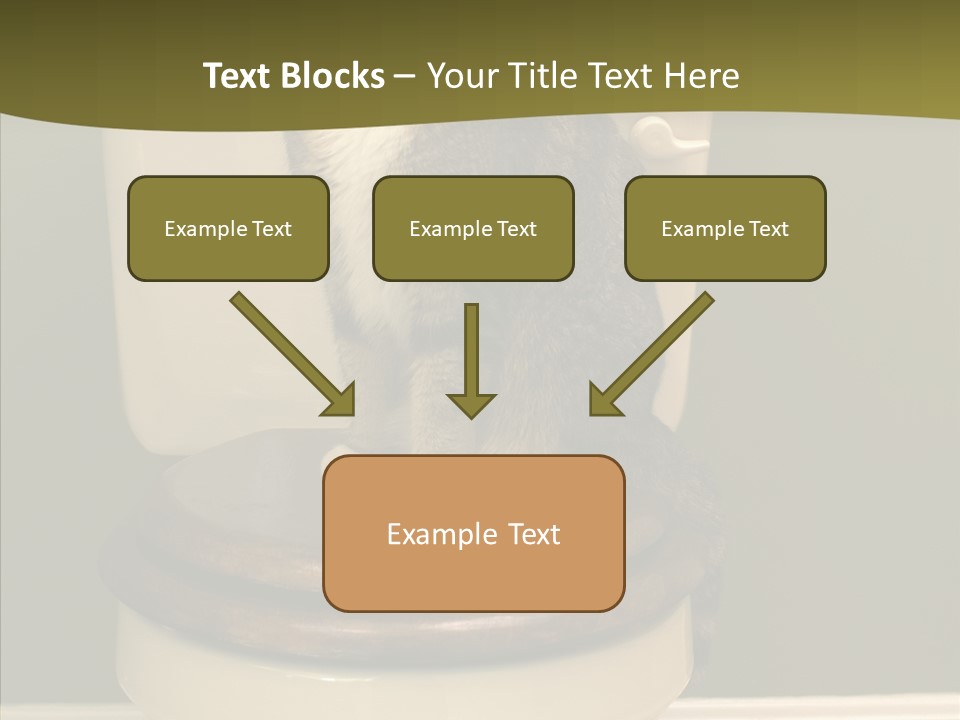 Text Blocks – Your Title Text Here

Example Text

Example Text

Example Text

Example Text